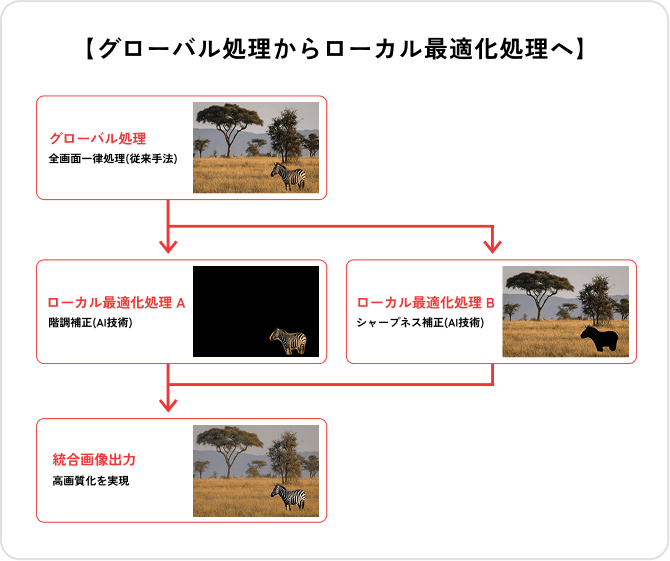 【グローバル処理からローカル最適化処理へ】

グローバル処理
全画面一律処理(従来手法)

ローカル最適化処理 A
階調補正(AI技術)

ローカル最適化処理 B
シャープネス補正(AI技術)

統合画像出力
高画質化を実現